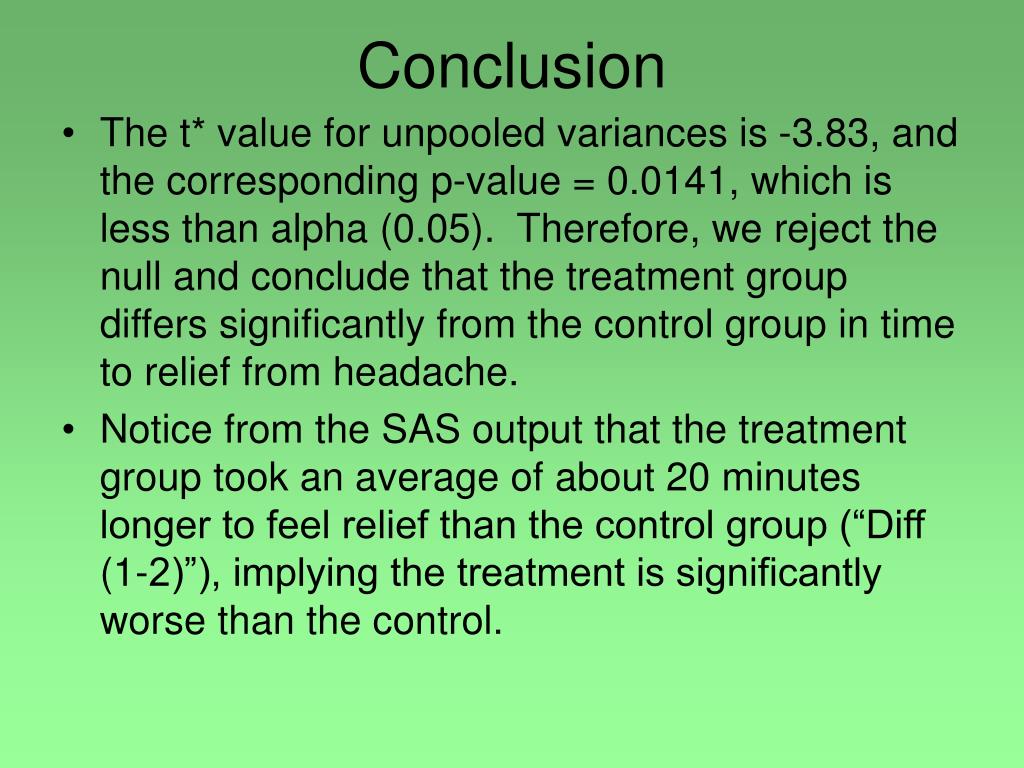 Conclusion

• The t* value for unpooled variances is -3.83, and the corresponding p-value = 0.0141, which is less than alpha (0.05). Therefore, we reject the null and conclude that the treatment group differs significantly from the control group in time to relief from headache.

• Notice from the SAS output that the treatment group took an average of about 20 minutes longer to feel relief than the control group (“Diff (1-2)”), implying the treatment is significantly worse than the control.